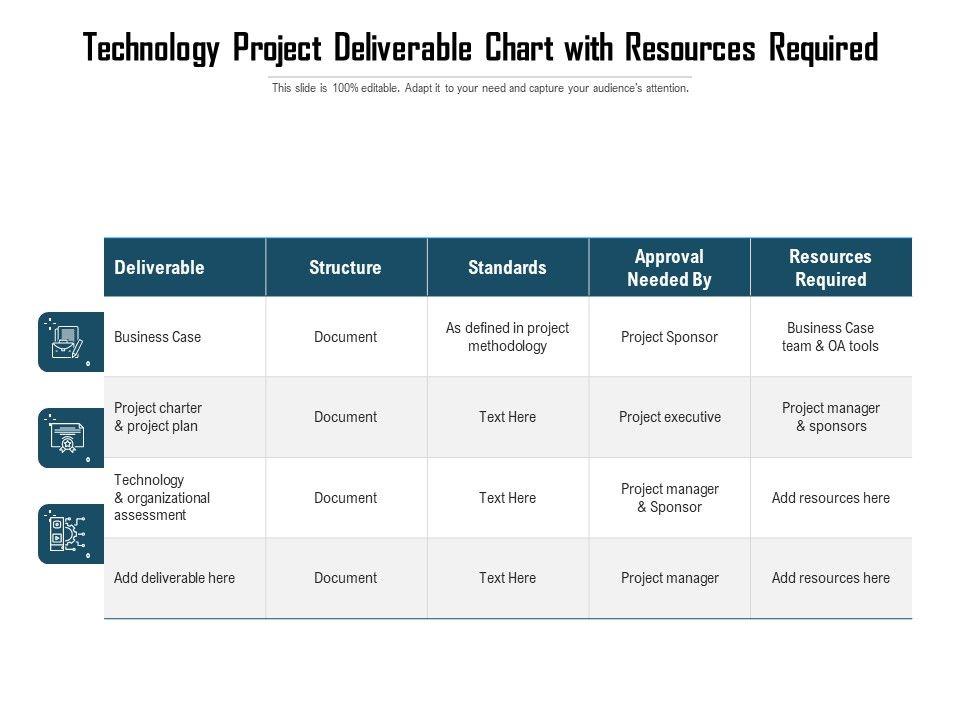 Technology Project Deliverable Chart with Resources Required

This slide is 100% editable. Adapt it to your need and capture your audience's attention.

| Deliverable | Structure | Standards | Approval Needed By | Resources Required |
|---|---|---|---|---|
| Business Case | Document | As defined in project methodology | Project Sponsor | Business Case team & OA tools |
| Project charter & project plan | Document | Text Here | Project executive | Project manager & sponsors |
| Technology & organizational assessment | Document | Text Here | Project manager & Sponsor | Add resources here |
| Add deliverable here | Document | Text Here | Project manager | Add resources here |